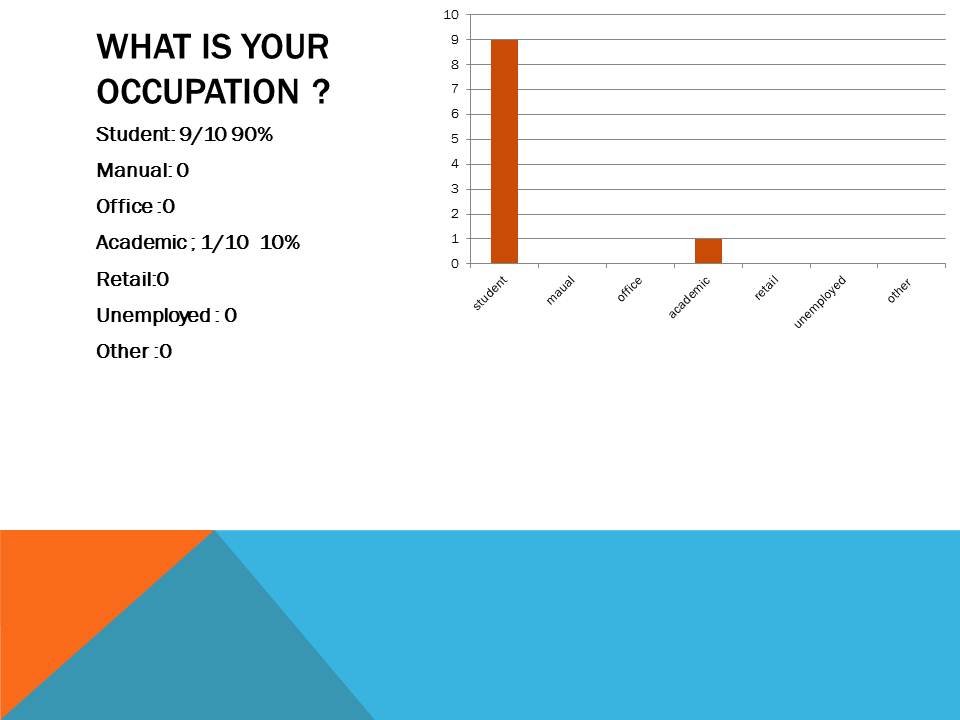 WHAT IS YOUR OCCUPATION ?

Student: 9/10 90%

Manual: 0

Office :0

Academic ; 1/10 10%

Retail:0

Unemployed : 0

Other :0

10
9
8
7
6
5
4
3
2
1
0

student
maual
office
academic
retail
unemployed
other